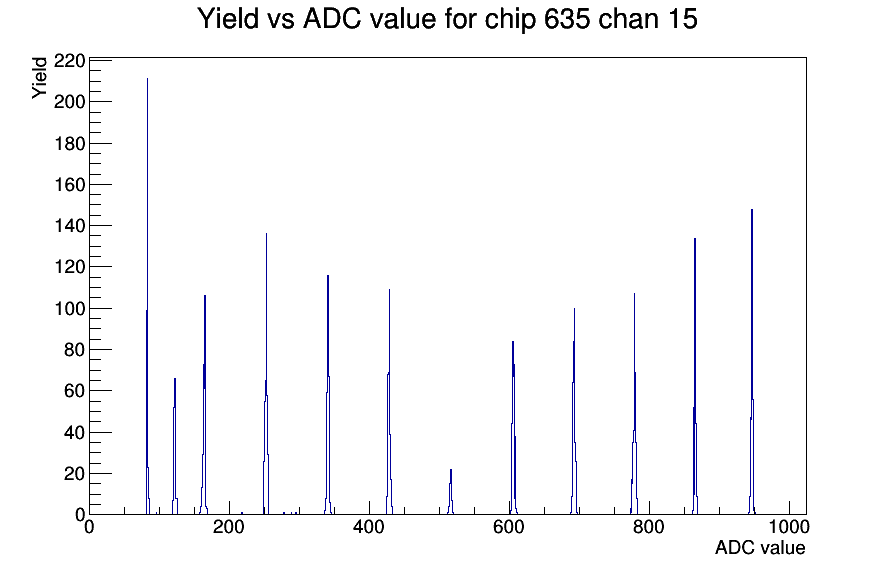 Yield vs ADC value for chip 635 chan 15

Yield

220
200
180
160
140
120
100
80
60
40
20
0

0
200
400
600
800
1000

ADC value